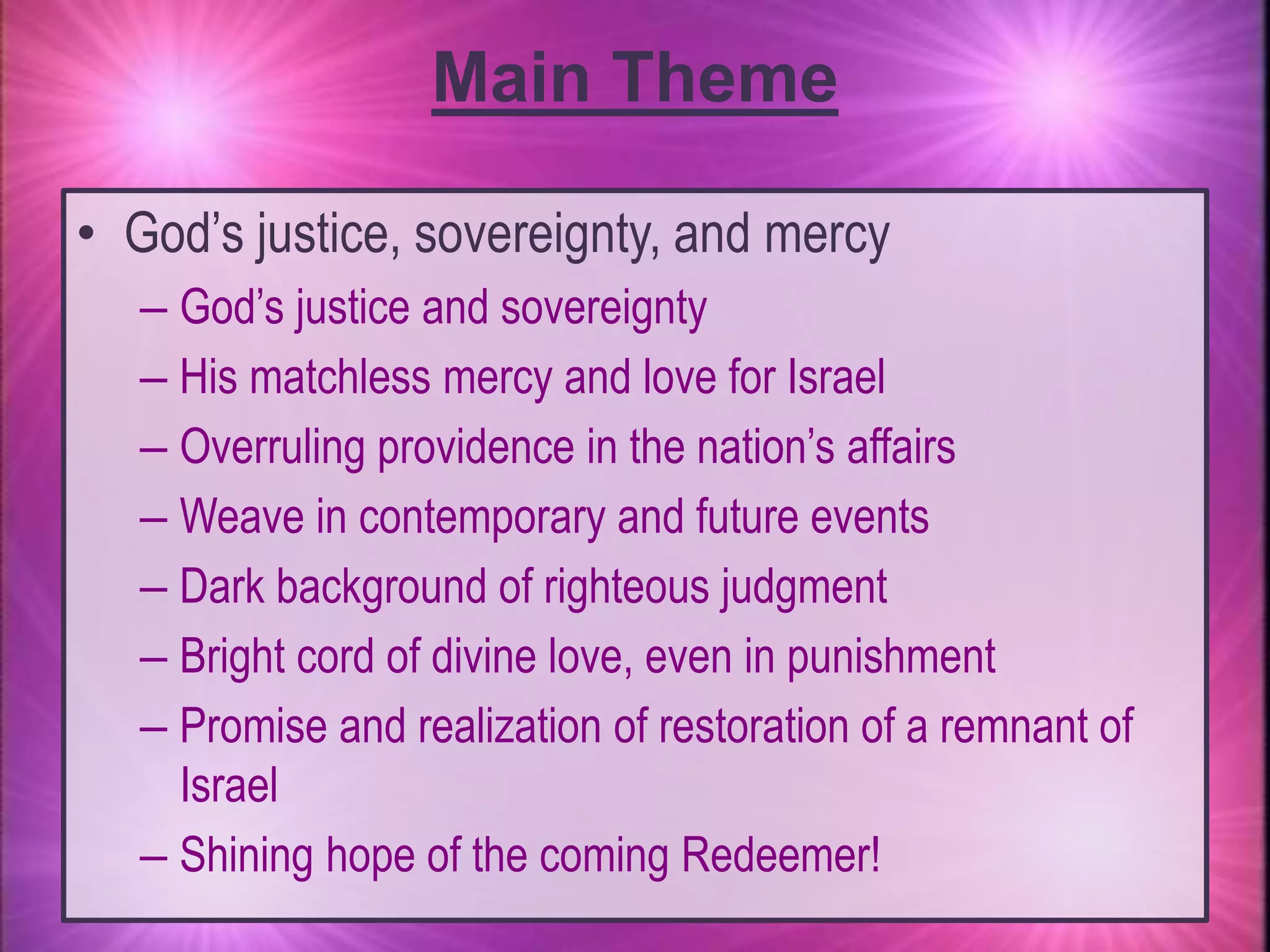 Main Theme

• God’s justice, sovereignty, and mercy
– God’s justice and sovereignty
– His matchless mercy and love for Israel
– Overruling providence in the nation’s affairs
– Weave in contemporary and future events
– Dark background of righteous judgment
– Bright cord of divine love, even in punishment
– Promise and realization of restoration of a remnant of Israel
– Shining hope of the coming Redeemer!